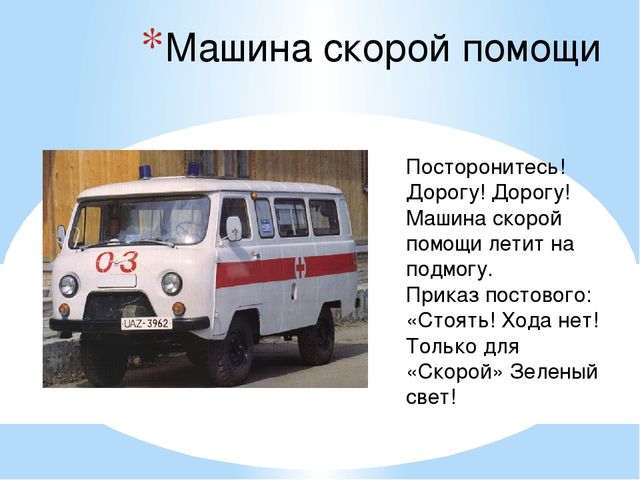 *Машина скорой помощи

03

UAZ-3962

Посторонитесь! Дорогу! Дорогу! Машина скорой помощи летит на подмогу.
Приказ постового: «Стоять! Хода нет! Только для «Скорой» Зеленый свет!